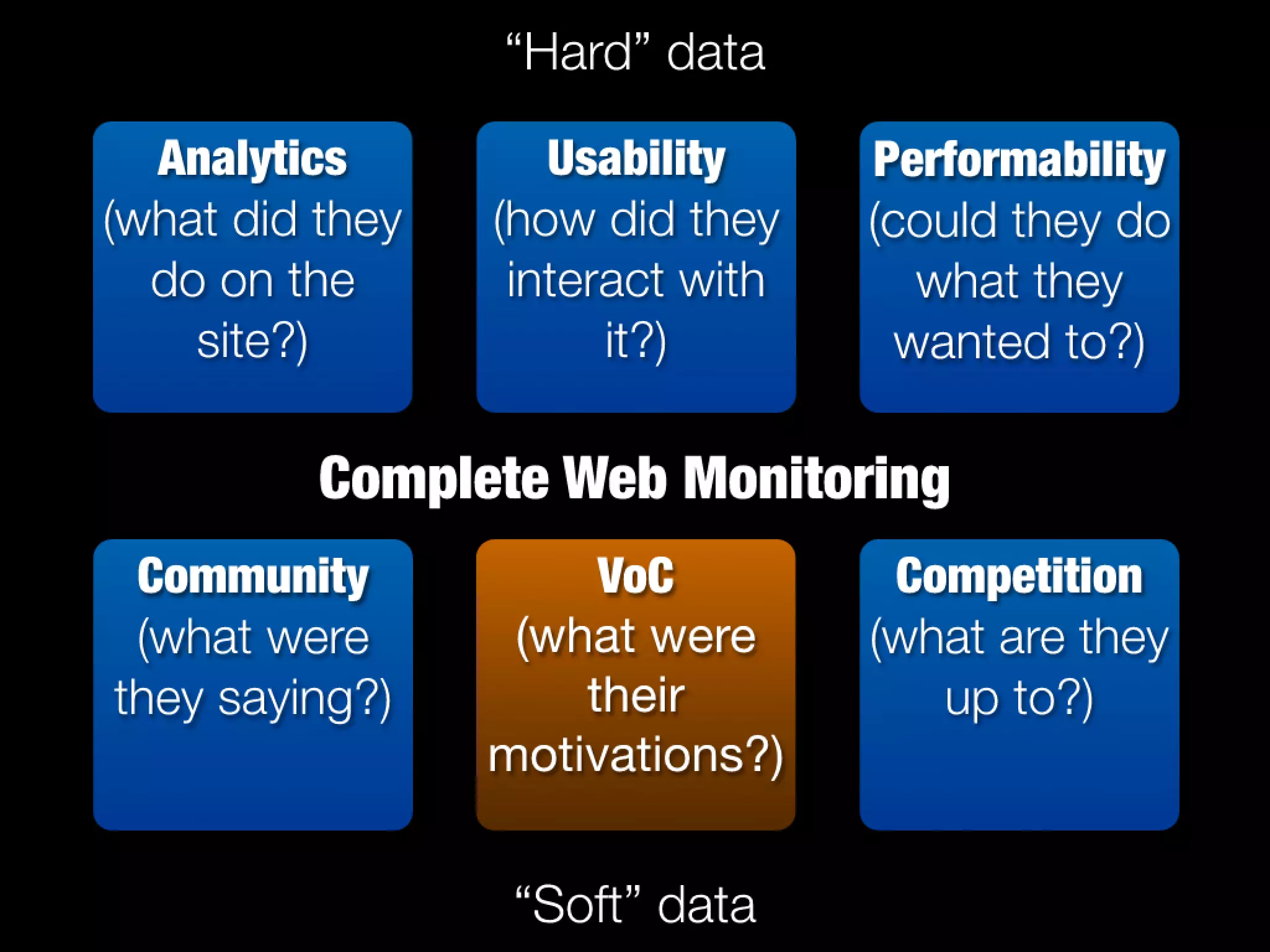 “Hard” data

Analytics
(what did they do on the site?)

Usability
(how did they interact with it?)

Performability
(could they do what they wanted to?)

Complete Web Monitoring

Community
(what were they saying?)

VoC
(what were their motivations?)

Competition
(what are they up to?)

“Soft” data